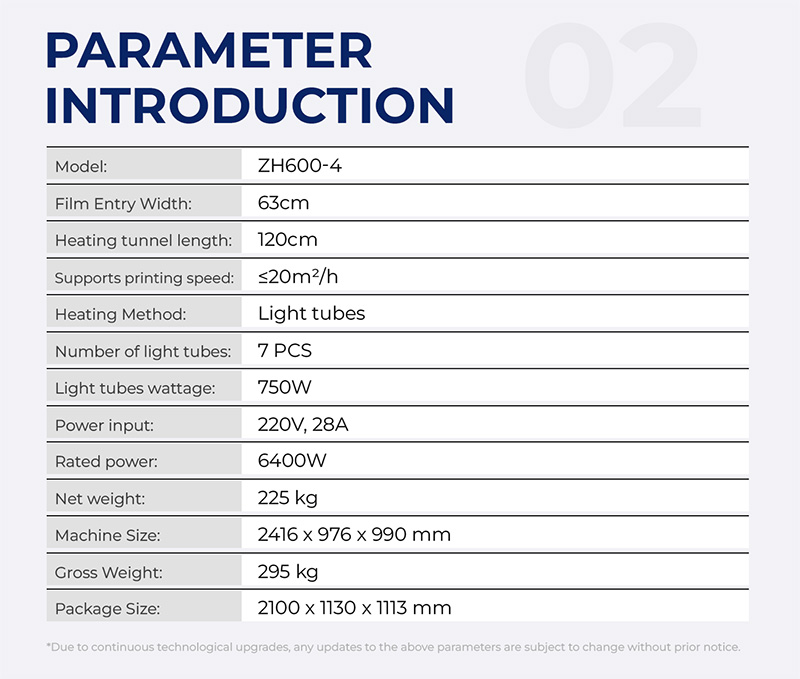 PARAMETER INTRODUCTION

02

| Model: | ZH600-4 |
|---|---|
| Film Entry Width: | 63cm |
| Heating tunnel length: | 120cm |
| Supports printing speed: | ≤20m²/h |
| Heating Method: | Light tubes |
| Number of light tubes: | 7 PCS |
| Light tubes wattage: | 750W |
| Power input: | 220V, 28A |
| Rated power: | 6400W |
| Net weight: | 225 kg |
| Machine Size: | 2416 x 976 x 990 mm |
| Gross Weight: | 295 kg |
| Package Size: | 2100 x 1130 x 1113 mm |

*Due to continuous technological upgrades, any updates to the above parameters are subject to change without prior notice.